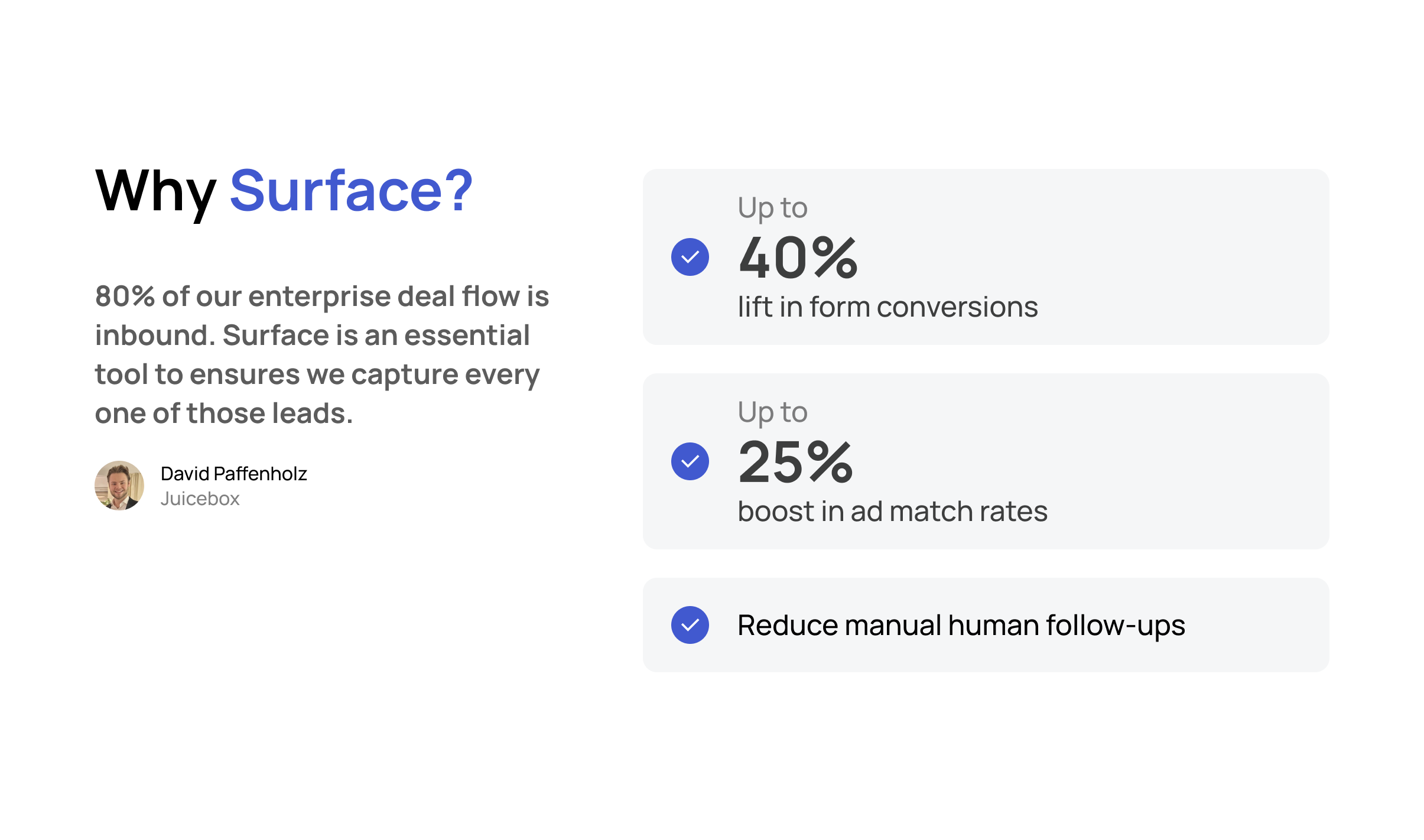 Why Surface?

80% of our enterprise deal flow is inbound. Surface is an essential tool to ensures we capture every one of those leads.

David Paffenholz
Juicebox

Up to
40%
lift in form conversions

Up to
25%
boost in ad match rates

Reduce manual human follow-ups